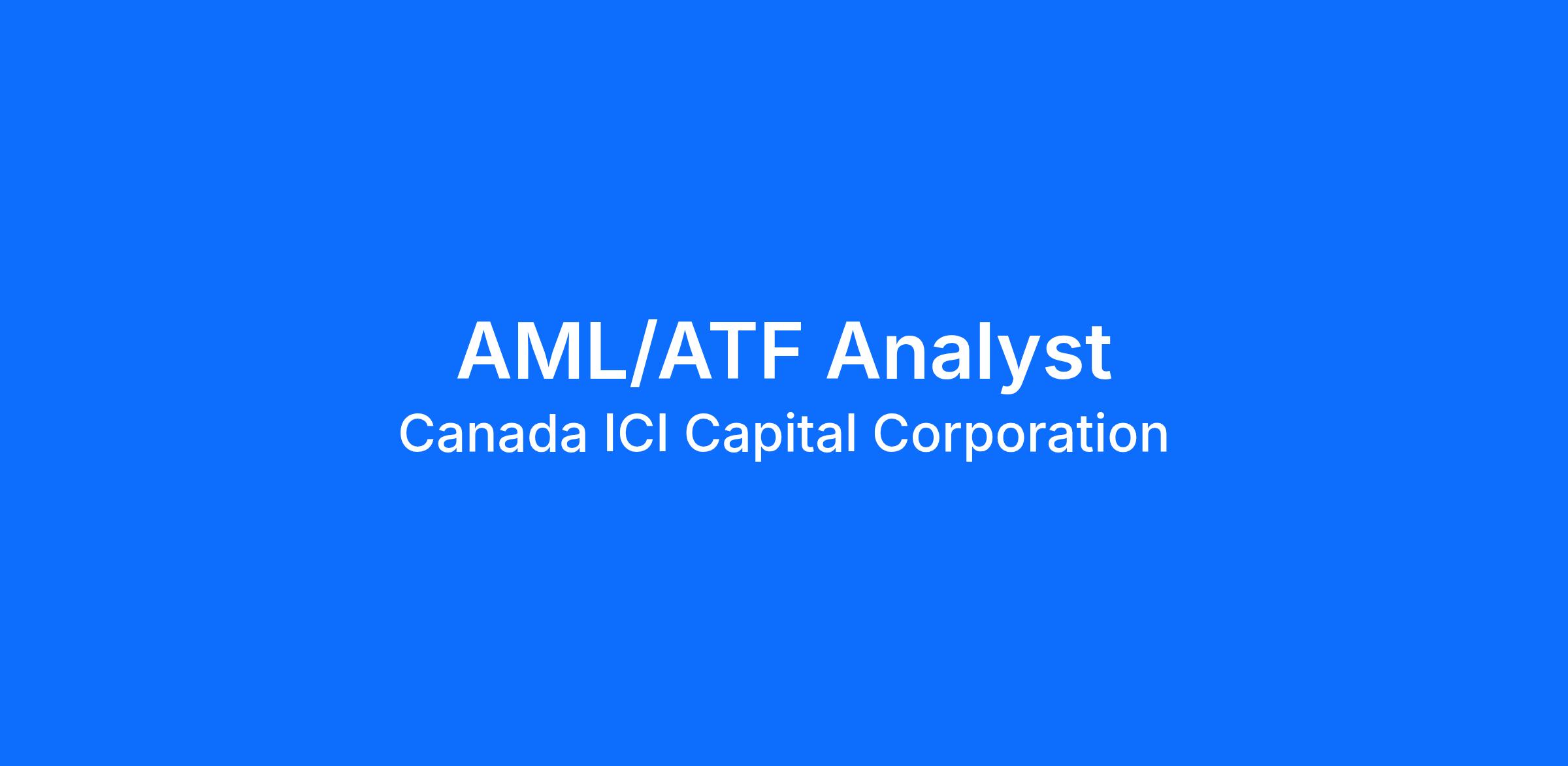 AML/ATF Analyst
Canada ICI Capital Corporation